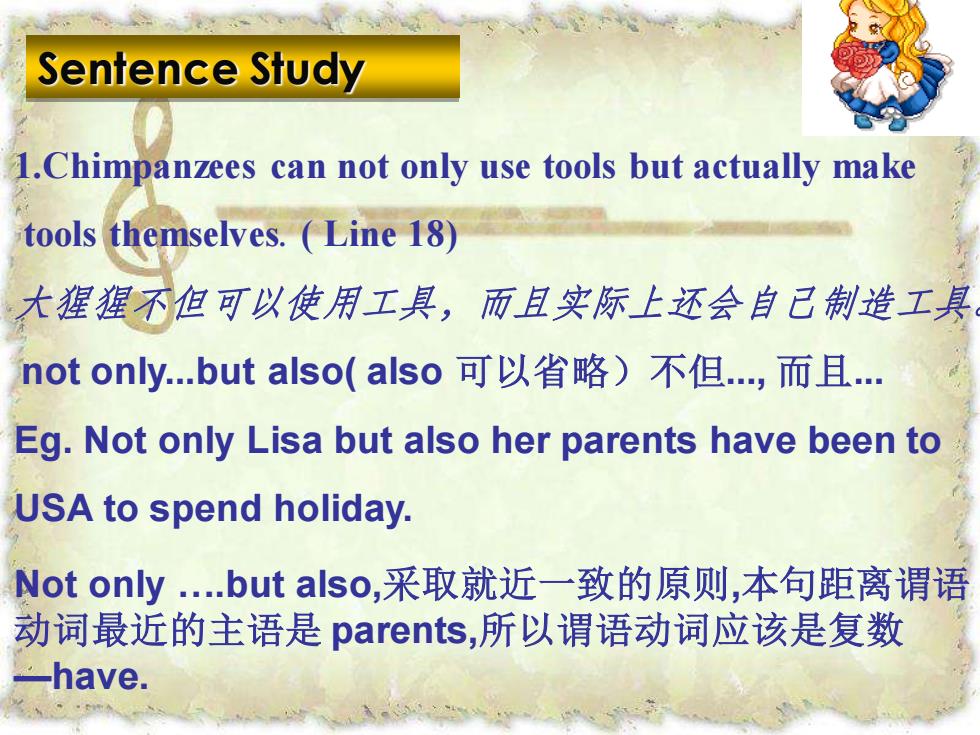 Sentence Study

1.Chimpanzees can not only use tools but actually make tools themselves. ( Line 18)

大猩猩不但可以使用工具，而且实际上还会自己制造工具

not only...but also( also 可以省略）不但..., 而且...

Eg. Not only Lisa but also her parents have been to USA to spend holiday.

Not only ….but also,采取就近一致的原则,本句距离谓语动词最近的主语是 parents,所以谓语动词应该是复数—have.